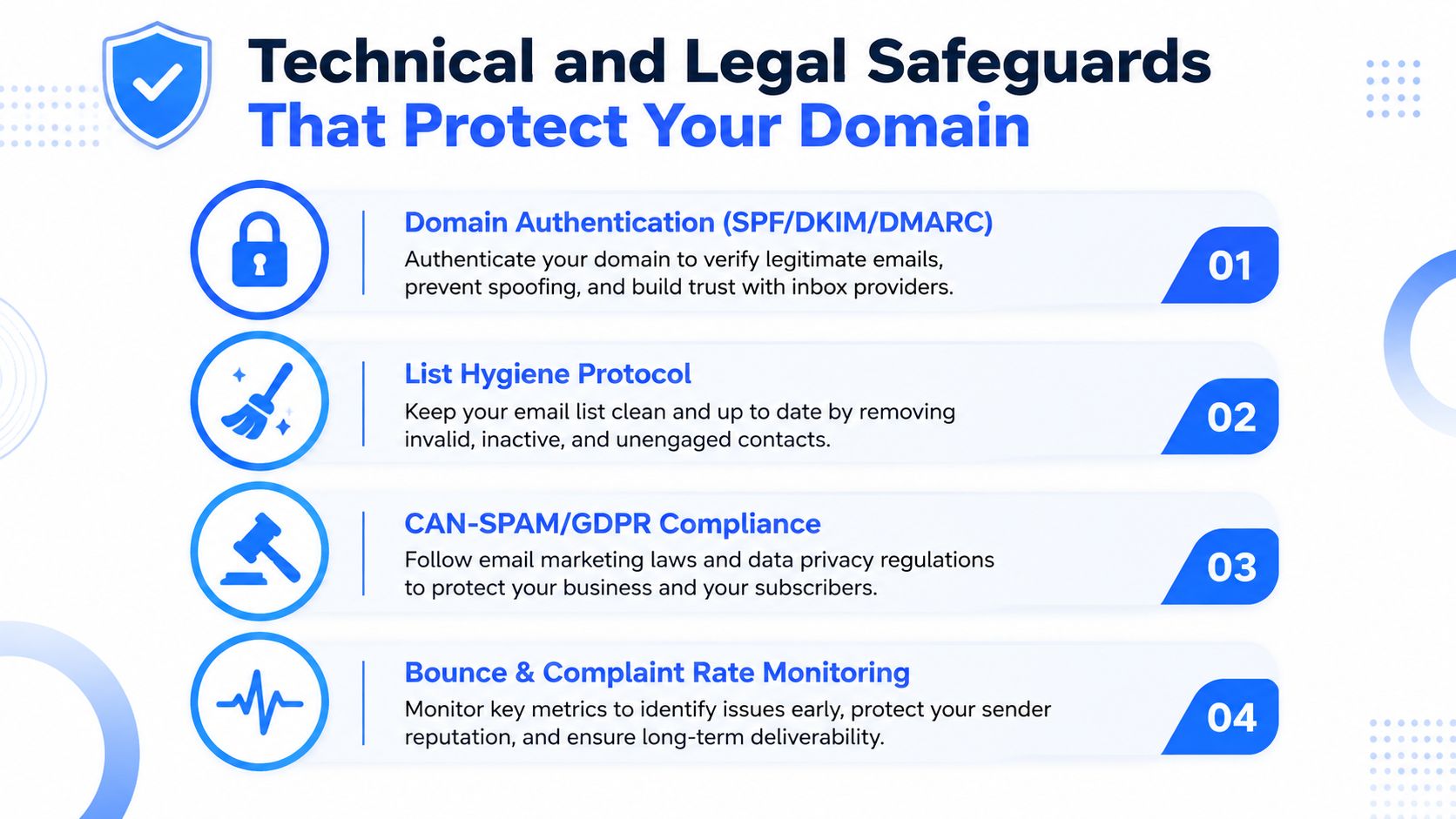 Technical and Legal Safeguards That Protect Your Domain

Domain Authentication (SPF/DKIM/DMARC)
Authenticate your domain to verify legitimate emails, prevent spoofing, and build trust with inbox providers.
01

List Hygiene Protocol
Keep your email list clean and up to date by removing invalid, inactive, and unengaged contacts.
02

CAN-SPAM/GDPR Compliance
Follow email marketing laws and data privacy regulations to protect your business and your subscribers.
03

Bounce & Complaint Rate Monitoring
Monitor key metrics to identify issues early, protect your sender reputation, and ensure long-term deliverability.
04